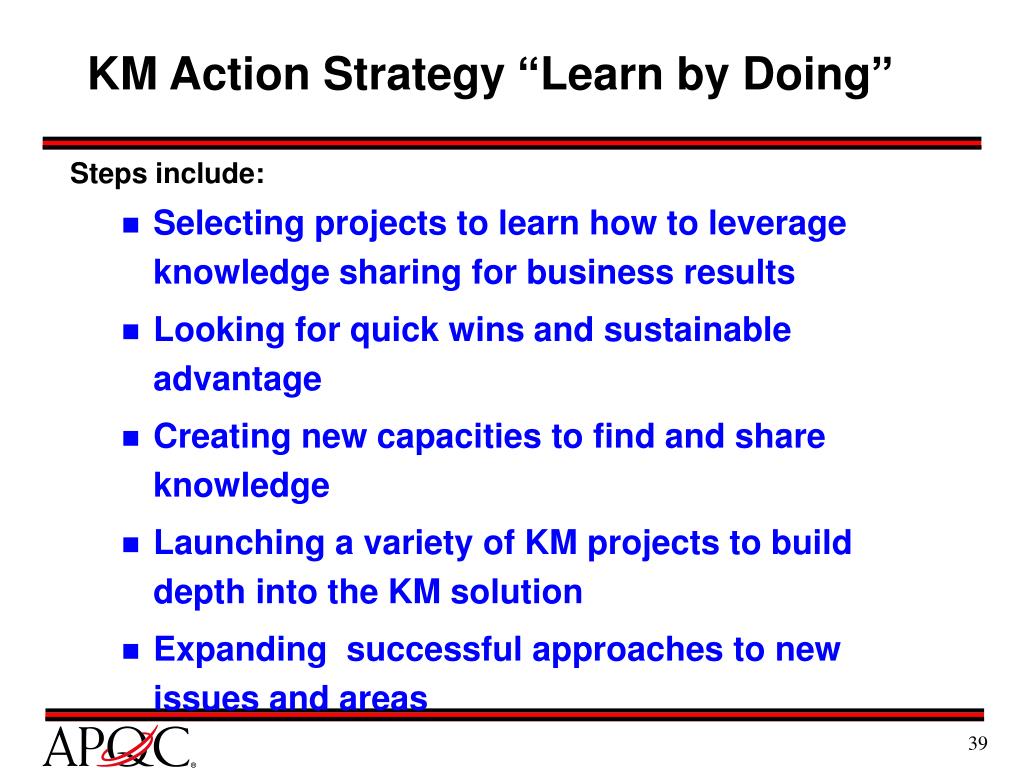 KM Action Strategy “Learn by Doing”

Steps include:

- Selecting projects to learn how to leverage knowledge sharing for business results
- Looking for quick wins and sustainable advantage
- Creating new capacities to find and share knowledge
- Launching a variety of KM projects to build depth into the KM solution
- Expanding successful approaches to new issues and areas

APQC®

39